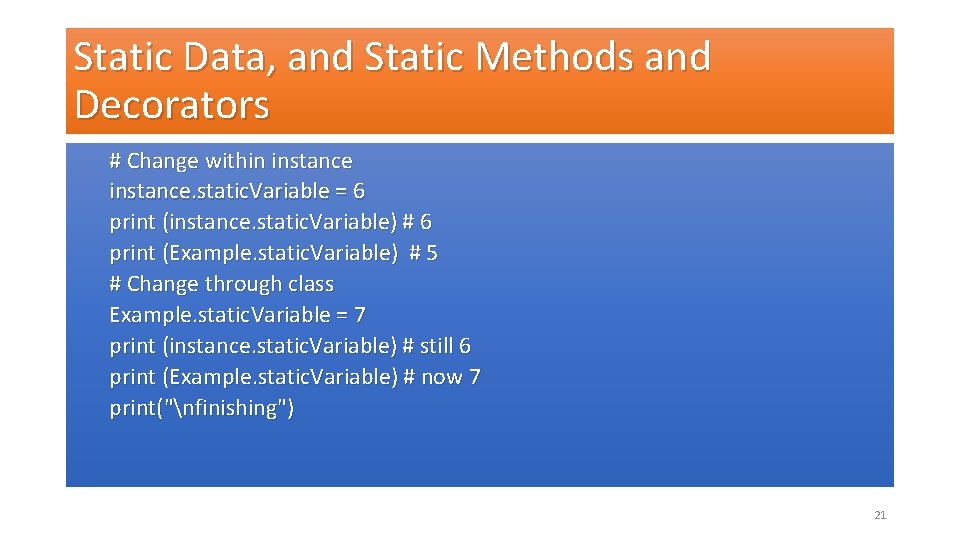 Static Data, and Static Methods and Decorators

# Change within instance
instance.staticVariable = 6
print (instance.staticVariable) # 6
print (Example.staticVariable) # 5
# Change through class
Example.staticVariable = 7
print (instance.staticVariable) # still 6
print (Example.staticVariable) # now 7
print("\nfinishing")

21